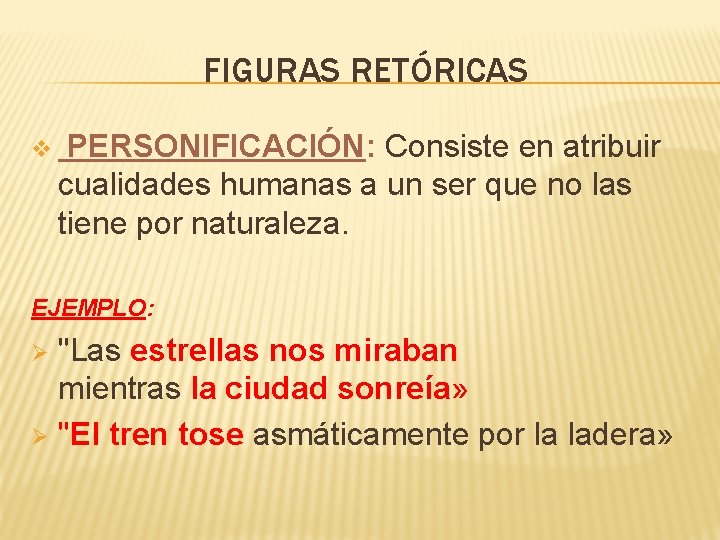 FIGURAS RETÓRICAS

PERSONIFICACIÓN: Consiste en atribuir cualidades humanas a un ser que no las tiene por naturaleza.

EJEMPLO:

"Las estrellas nos miraban mientras la ciudad sonreía»

"El tren tose asmáticamente por la ladera»